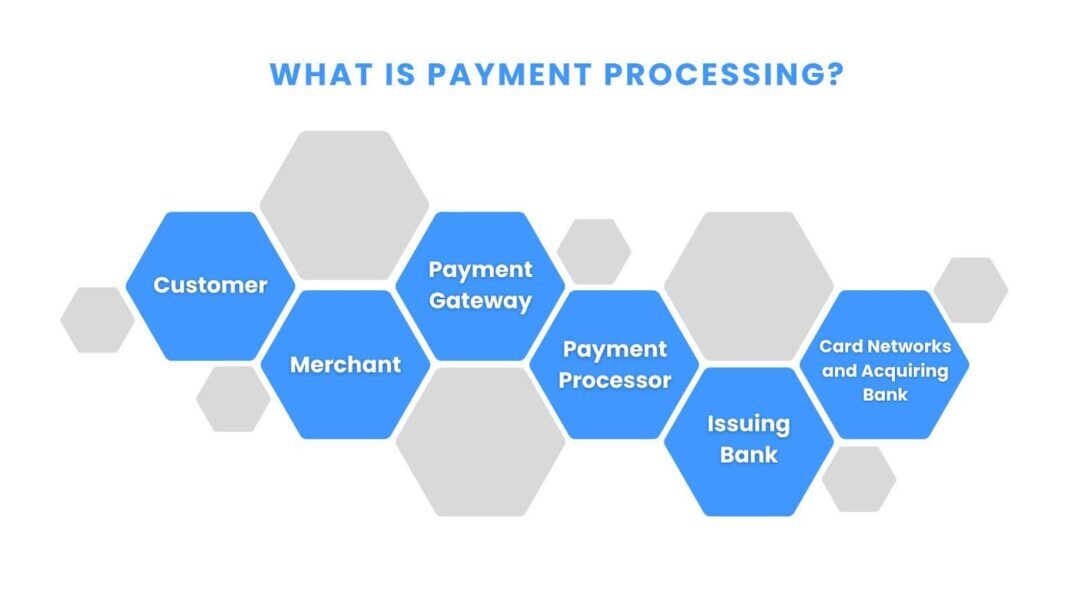 WHAT IS PAYMENT PROCESSING?

Customer

Merchant

Payment Gateway

Payment Processor

Issuing Bank

Card Networks and Acquiring Bank